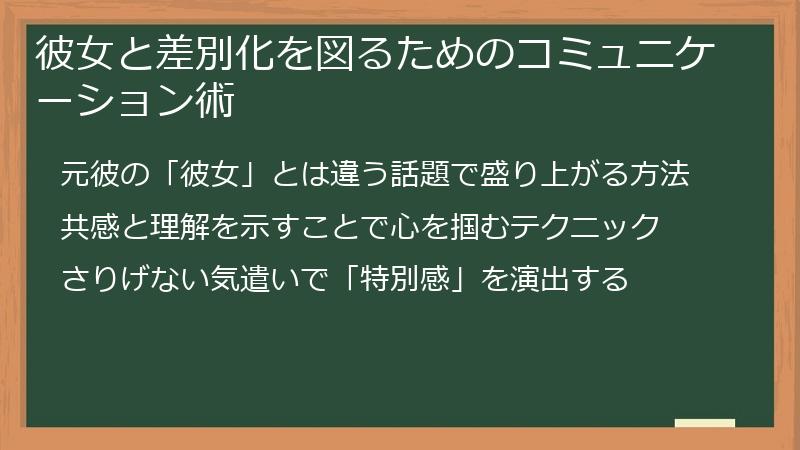 彼女と差別化を図るためのコミュニケーション術

元彼の「彼女」とは違う話題で盛り上がる方法

共感と理解を示すことで心を掴むテクニック

さりげない気遣いで「特別感」を演出する